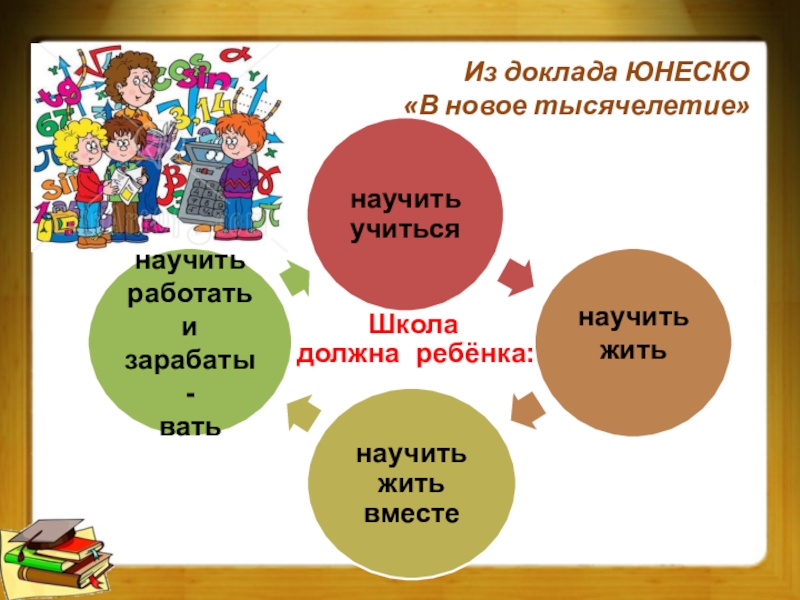 Из доклада ЮНЕСКО
«В новое тысячелетие»

Школа
должна ребёнка:

научить учиться

научить жить

научить жить вместе

научить работать и зарабаты
-
вать